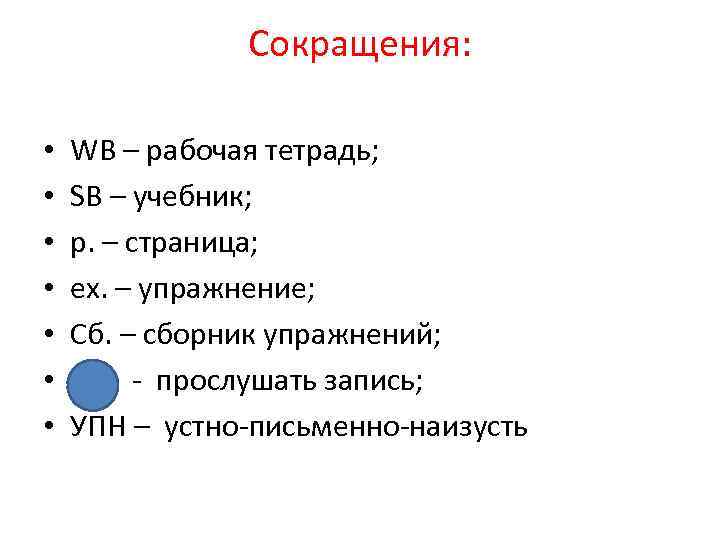 Сокращения:

• WB – рабочая тетрадь;
• SB – учебник;
• p. – страница;
• ex. – упражнение;
• Сб. – сборник упражнений;
• - прослушать запись;
• УПН – устно-письменно-наизусть